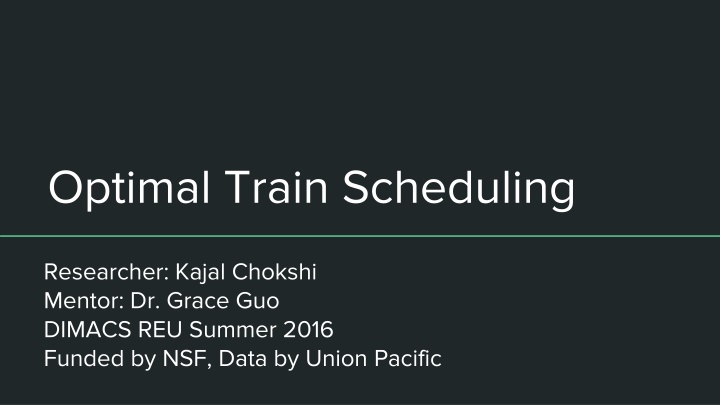 Optimal Train Scheduling

Researcher: Kajal Chokshi
Mentor: Dr. Grace Guo
DIMACS REU Summer 2016
Funded by NSF, Data by Union Pacific